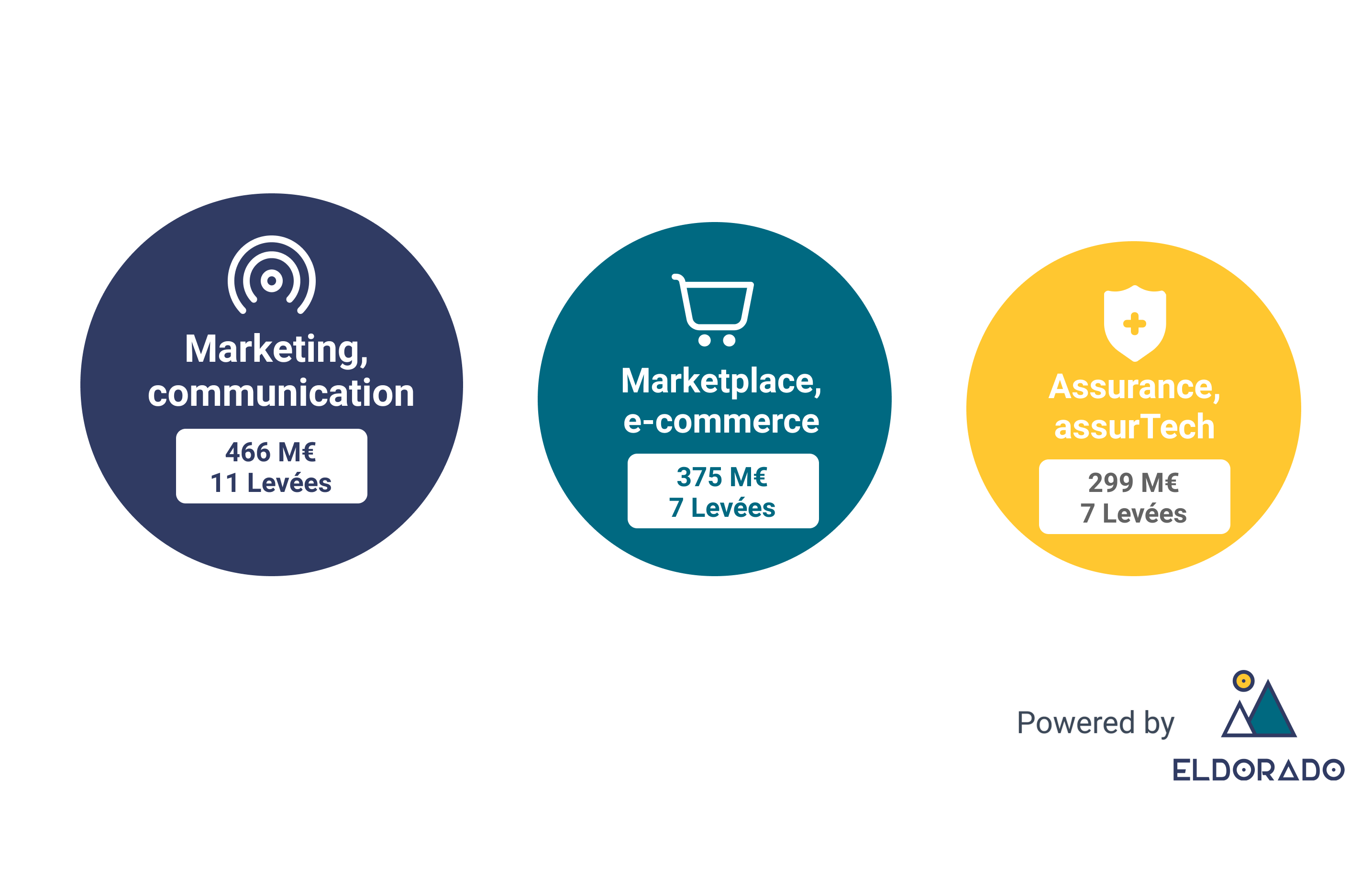 Marketing, communication

466 M€
11 Levées

Marketplace, e-commerce

375 M€
7 Levées

Assurance, assurTech

299 M€
7 Levées

Powered by

ELDORADO